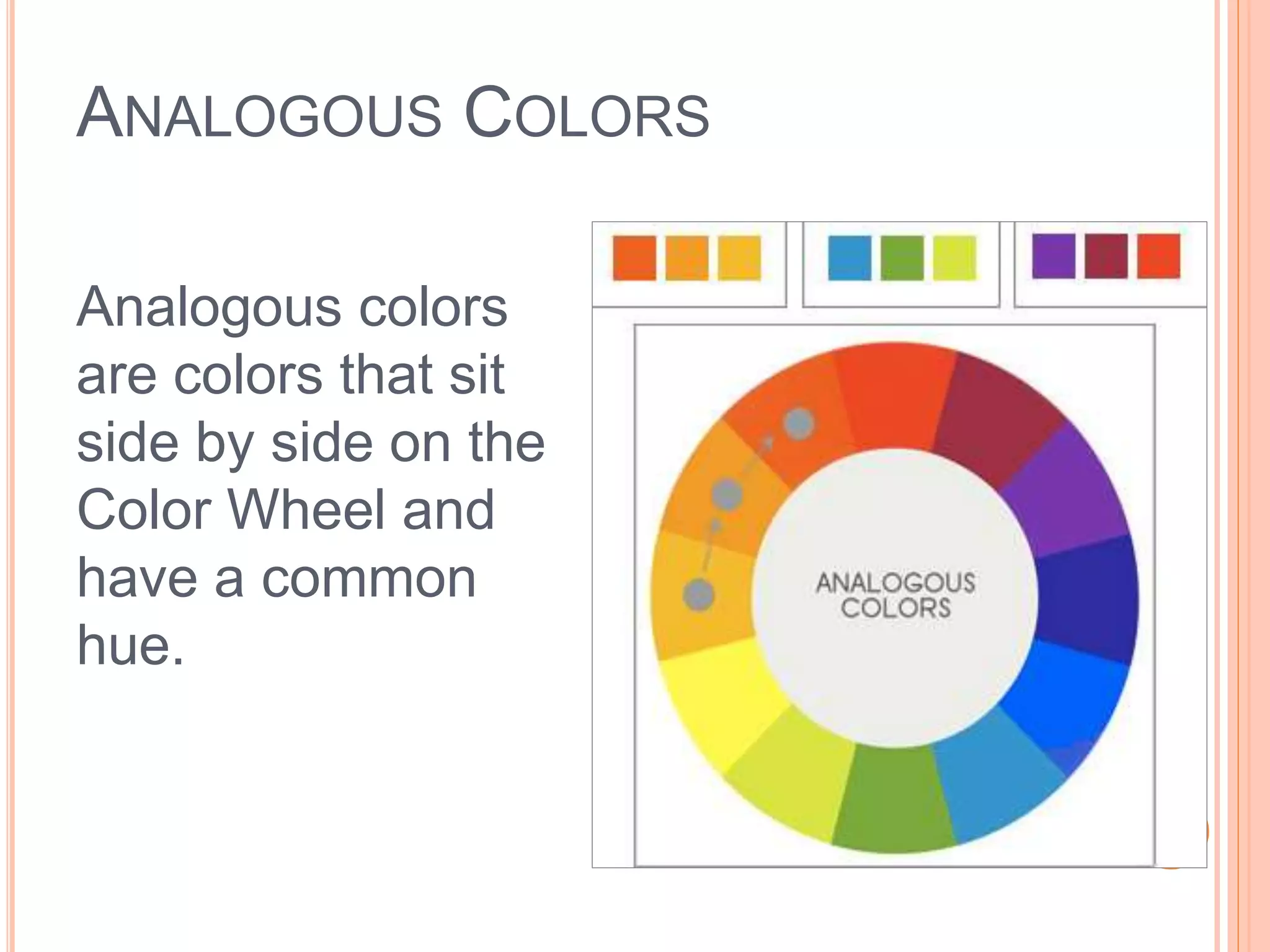 ANALOGOUS COLORS

Analogous colors are colors that sit side by side on the Color Wheel and have a common hue.

ANALOGOUS COLORS